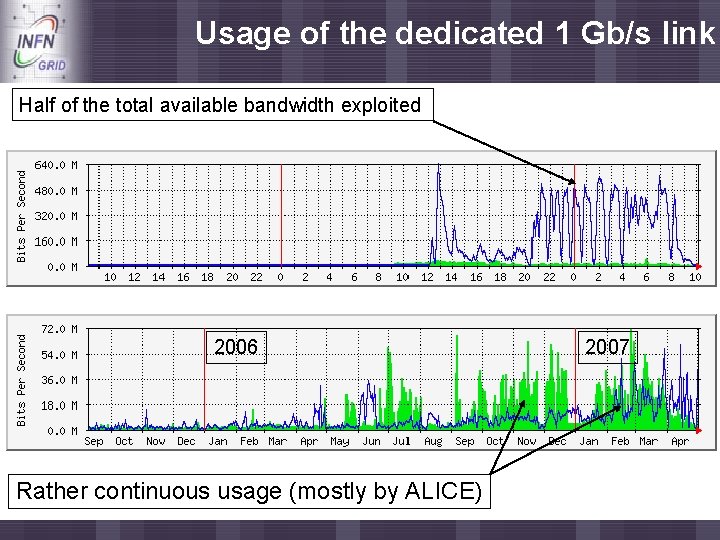 INFN GRID

Usage of the dedicated 1 Gb/s link

Half of the total available bandwidth exploited

Bits Per Second

640.0 M
480.0 M
320.0 M
160.0 M
0.0 M

10 12 14 16 18 20 22 0 2 4 6 8 10 12 14 16 18 20 22 0 2 4 6 8 10

Bits Per Second

72.0 M
54.0 M
36.0 M
18.0 M
0.0 M

2006

2007

Sep Oct Nov Dec Jan Feb Mar Apr May Jun Jul Aug Sep Oct Nov Dec Jan Feb Mar Apr

Rather continuous usage (mostly by ALICE)